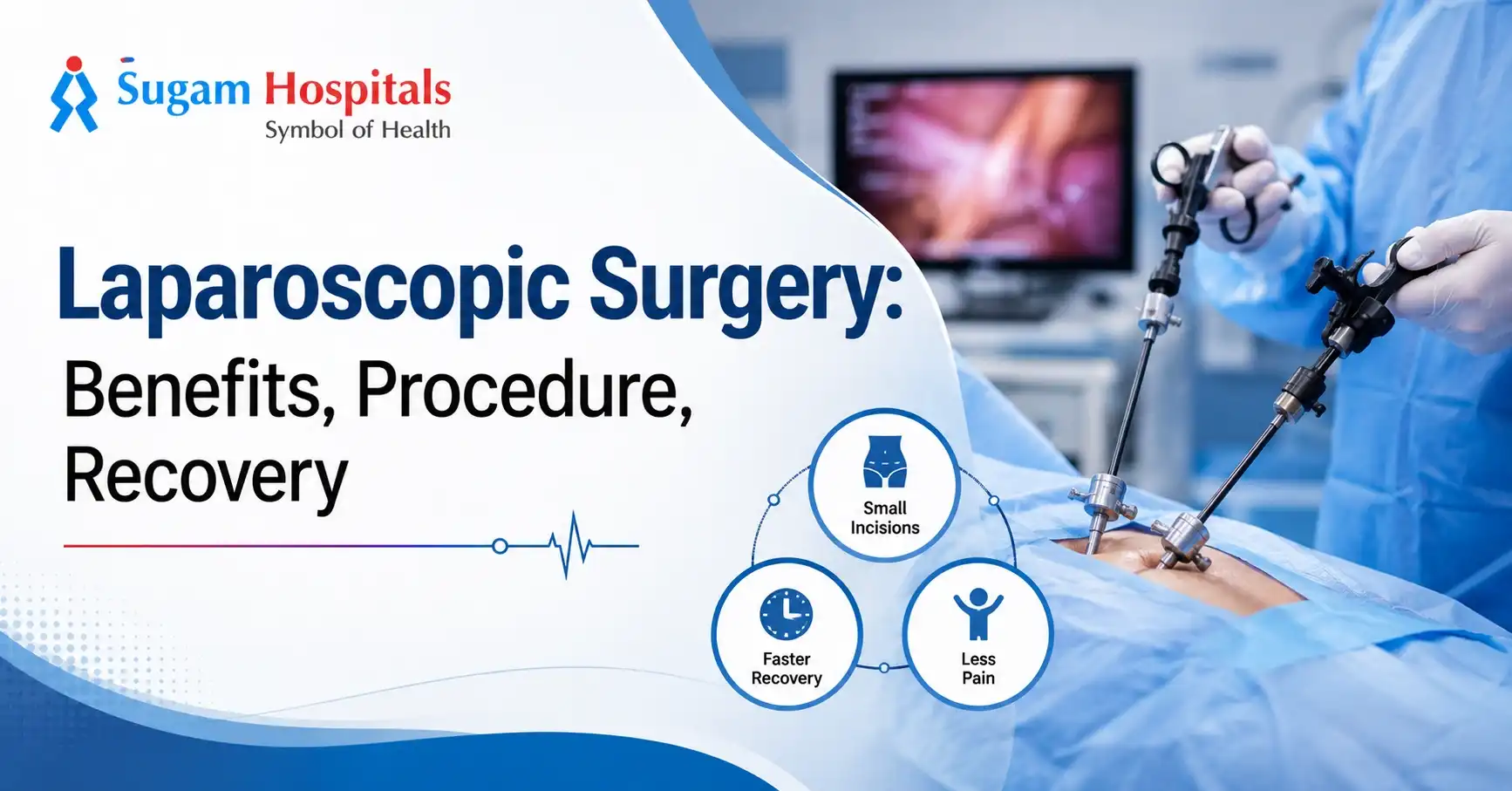 Sugam Hospitals
Symbol of Health

Laparoscopic Surgery:
Benefits, Procedure, Recovery

Small Incisions

Faster Recovery

Less Pain